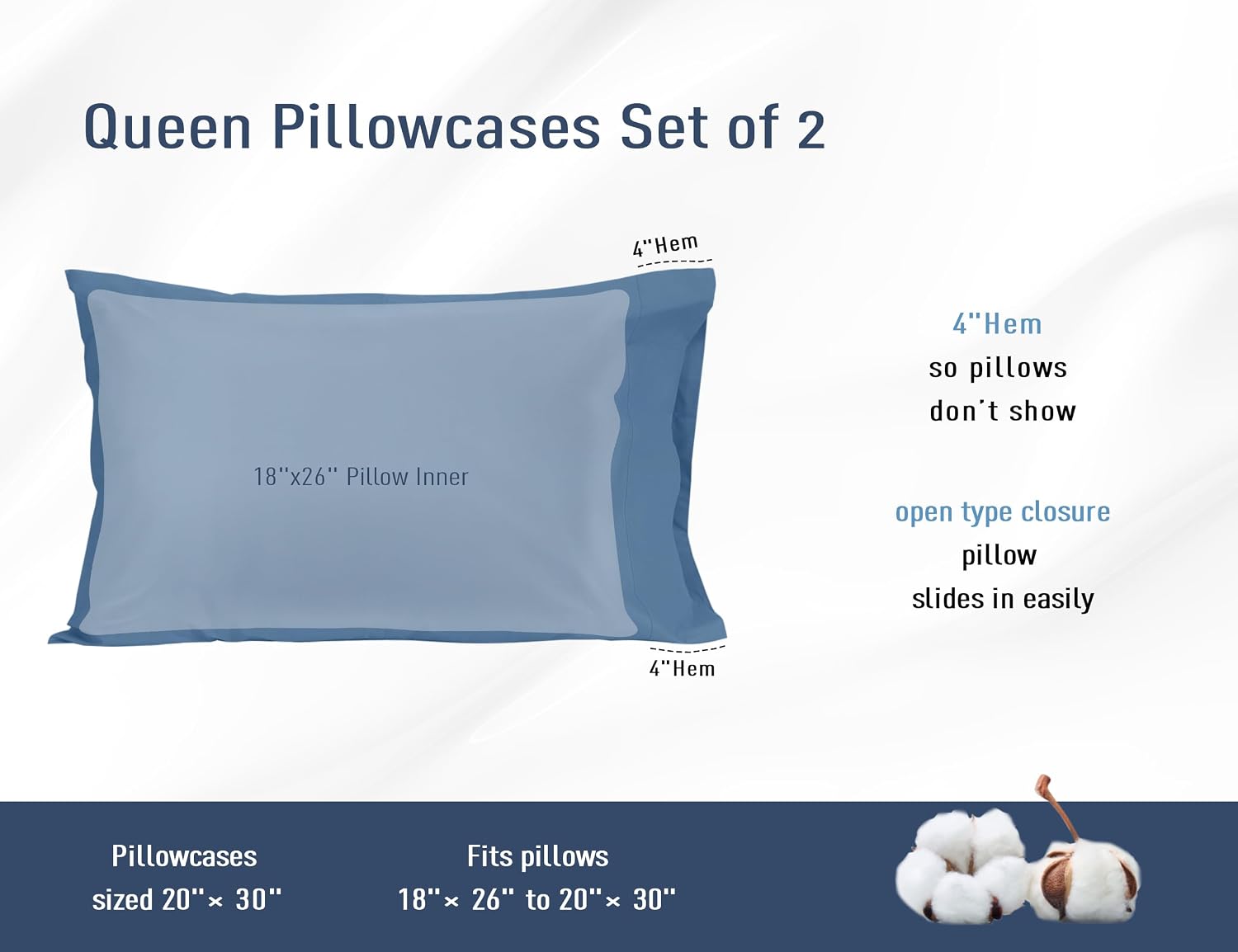 Queen Pillowcases Set of 2

4"Hem

18"x26" Pillow Inner

4"Hem

4"Hem
so pillows
don't show

open type closure
pillow
slides in easily

Pillowcases
sized 20"× 30"

Fits pillows
18"× 26" to 20"× 30"